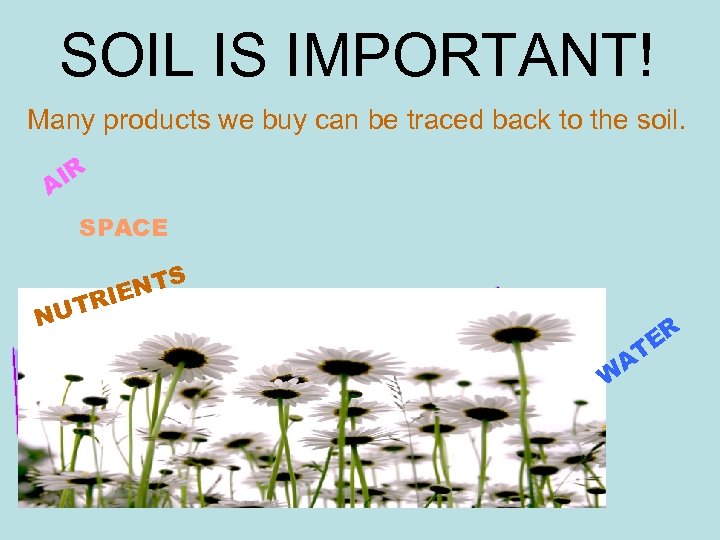 SOIL IS IMPORTANT!

Many products we buy can be traced back to the soil.

AIR

SPACE

NUTRIENTS

WATER